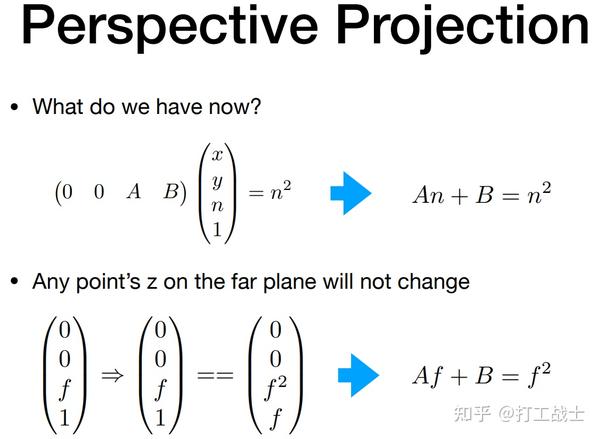 Perspective Projection

• What do we have now?

$\begin{pmatrix} 0 & 0 & A & B \end{pmatrix} \begin{pmatrix} x \\ y \\ n \\ 1 \end{pmatrix} = n^2$

$An + B = n^2$

• Any point's z on the far plane will not change

$\begin{pmatrix} 0 \\ 0 \\ f \\ 1 \end{pmatrix} \Rightarrow \begin{pmatrix} 0 \\ 0 \\ f \\ 1 \end{pmatrix} == \begin{pmatrix} 0 \\ 0 \\ f^2 \\ f \end{pmatrix}$

$Af + B = f^2$

知乎 @打工战士